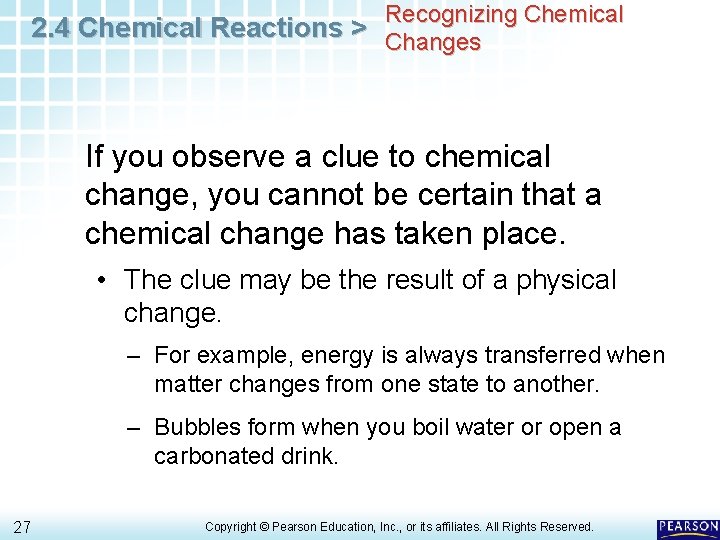 2.4 Chemical Reactions > Recognizing Chemical Changes

If you observe a clue to chemical change, you cannot be certain that a chemical change has taken place.

• The clue may be the result of a physical change.

– For example, energy is always transferred when matter changes from one state to another.

– Bubbles form when you boil water or open a carbonated drink.

27

Copyright © Pearson Education, Inc., or its affiliates. All Rights Reserved.

PEARSON